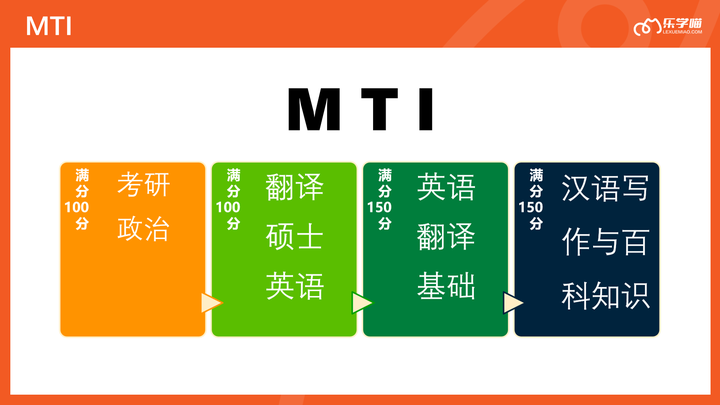 MTI

乐学喵
LEXUEMIAO.COM

MTI

满分100分
考研政治

满分100分
翻译硕士英语

满分150分
英语翻译基础

满分150分
汉语写作与百科知识